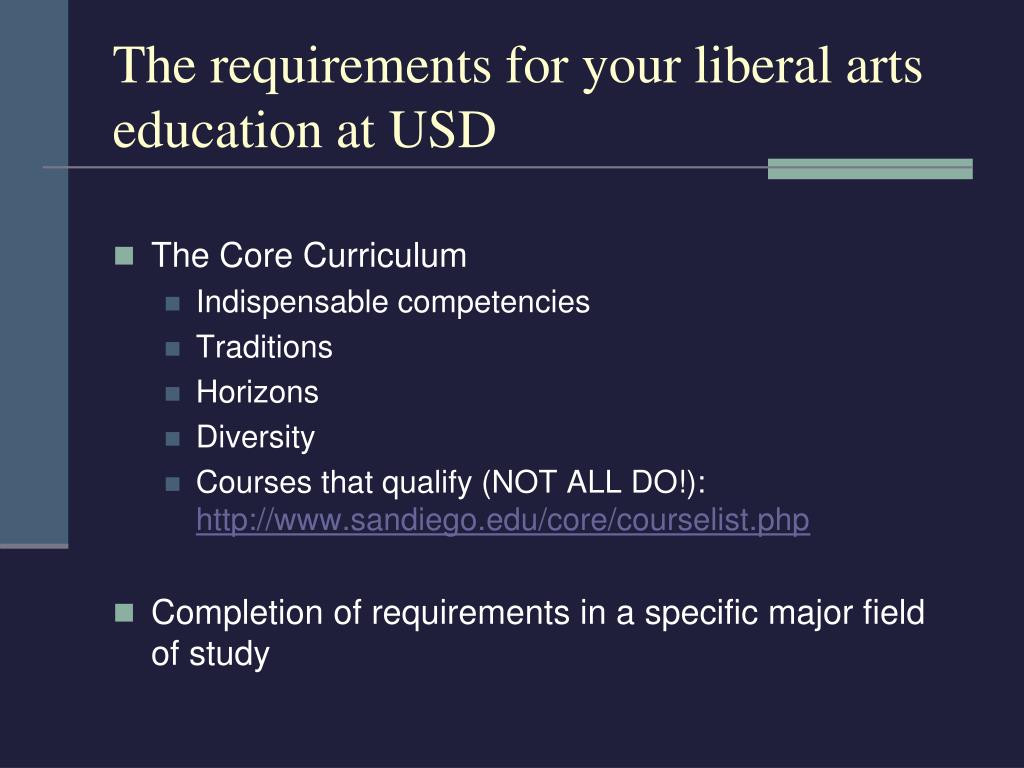 The requirements for your liberal arts education at USD

The Core Curriculum

Indispensable competencies

Traditions

Horizons

Diversity

Courses that qualify (NOT ALL DO!): http://www.sandiego.edu/core/courselist.php

Completion of requirements in a specific major field of study